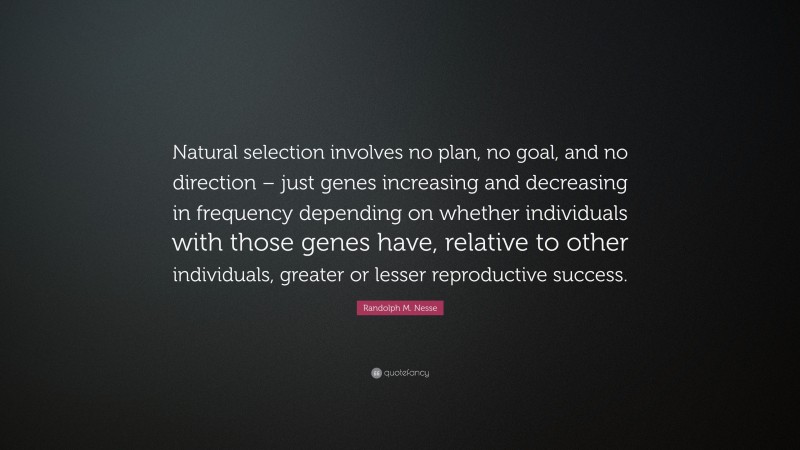 Natural selection involves no plan, no goal, and no direction – just genes increasing and decreasing in frequency depending on whether individuals with those genes have, relative to other individuals, greater or lesser reproductive success.

Randolph M. Nesse

quotefancy